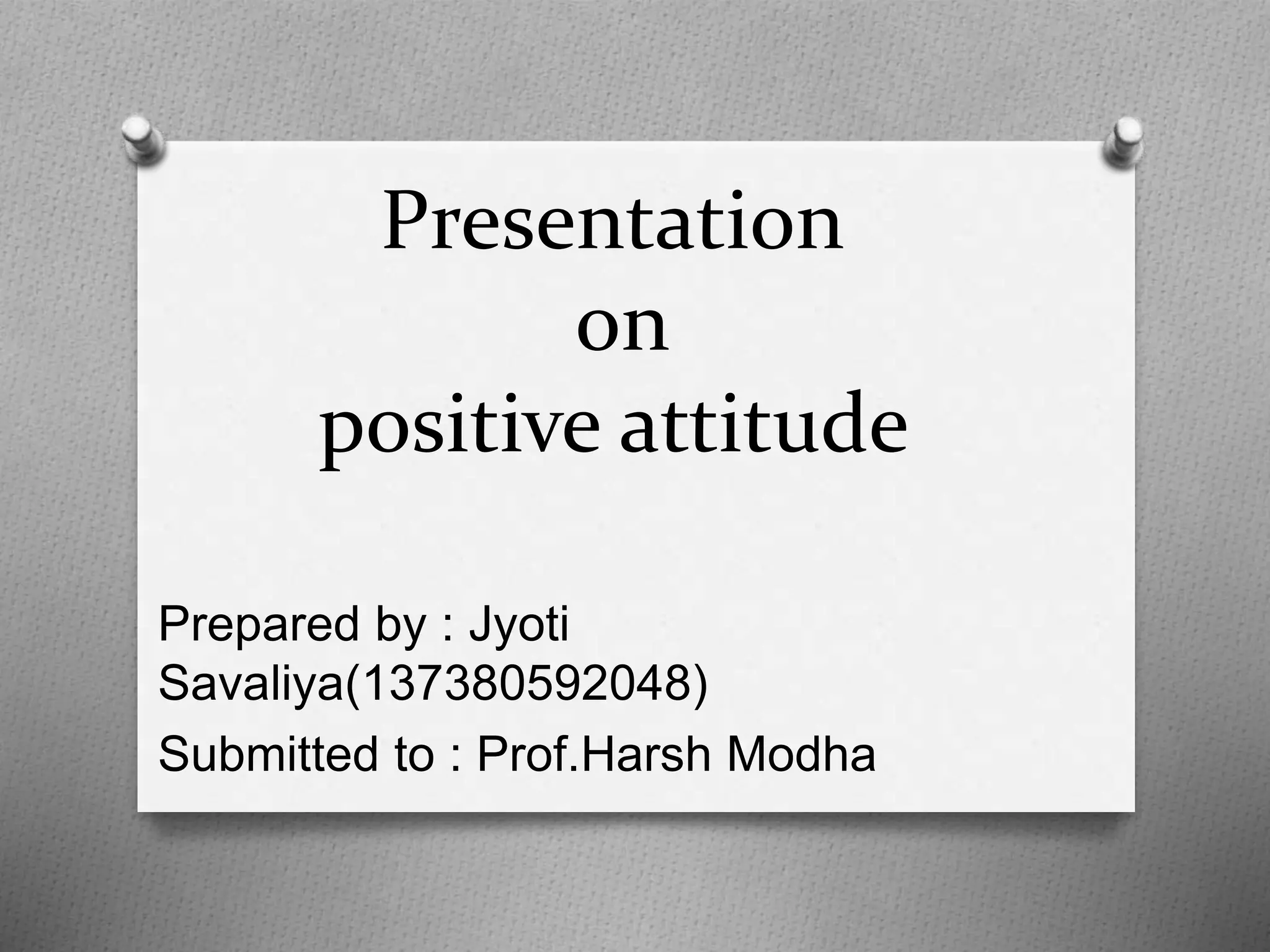 Presentation
on
positive attitude

Prepared by : Jyoti Savaliya(137380592048)

Submitted to : Prof.Harsh Modha